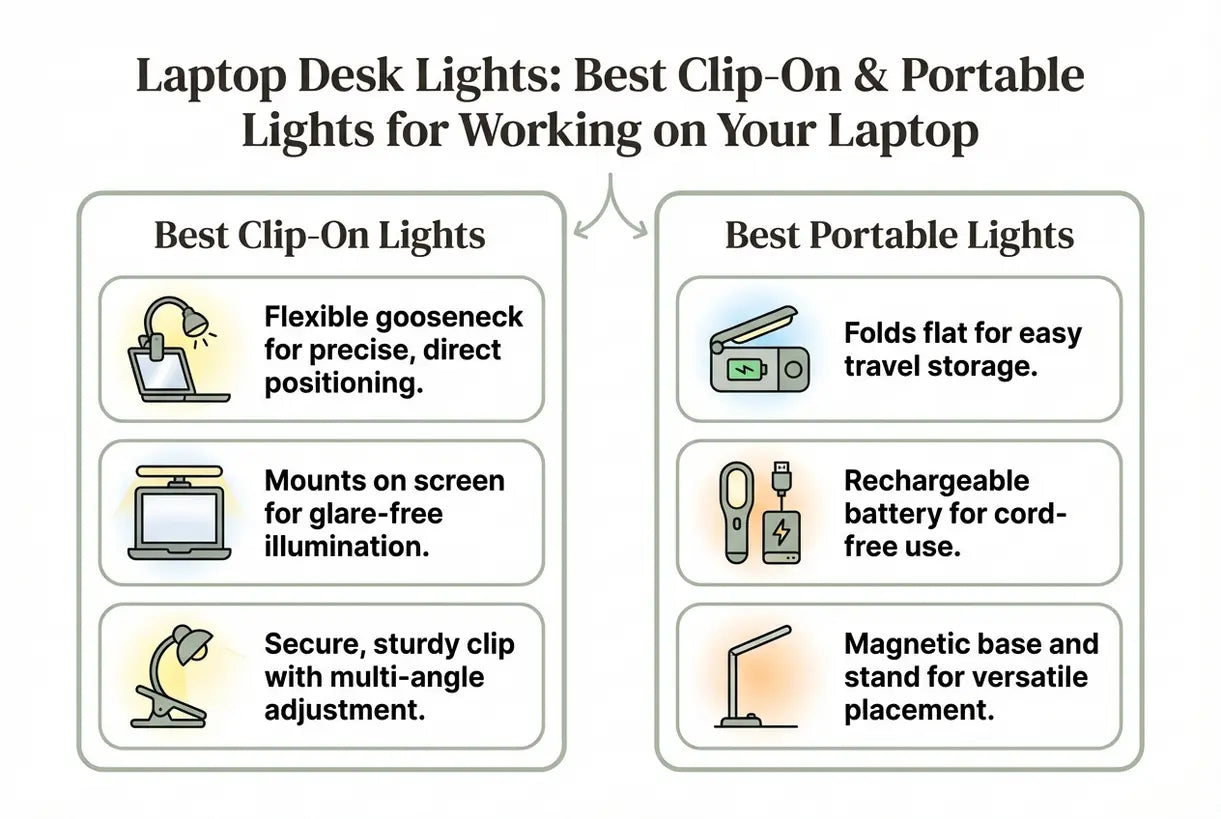 Laptop Desk Lights: Best Clip-On & Portable Lights for Working on Your Laptop

Best Clip-On Lights

Flexible gooseneck for precise, direct positioning.

Mounts on screen for glare-free illumination.

Secure, sturdy clip with multi-angle adjustment.

Best Portable Lights

Folds flat for easy travel storage.

Rechargeable battery for cord-free use.

Magnetic base and stand for versatile placement.